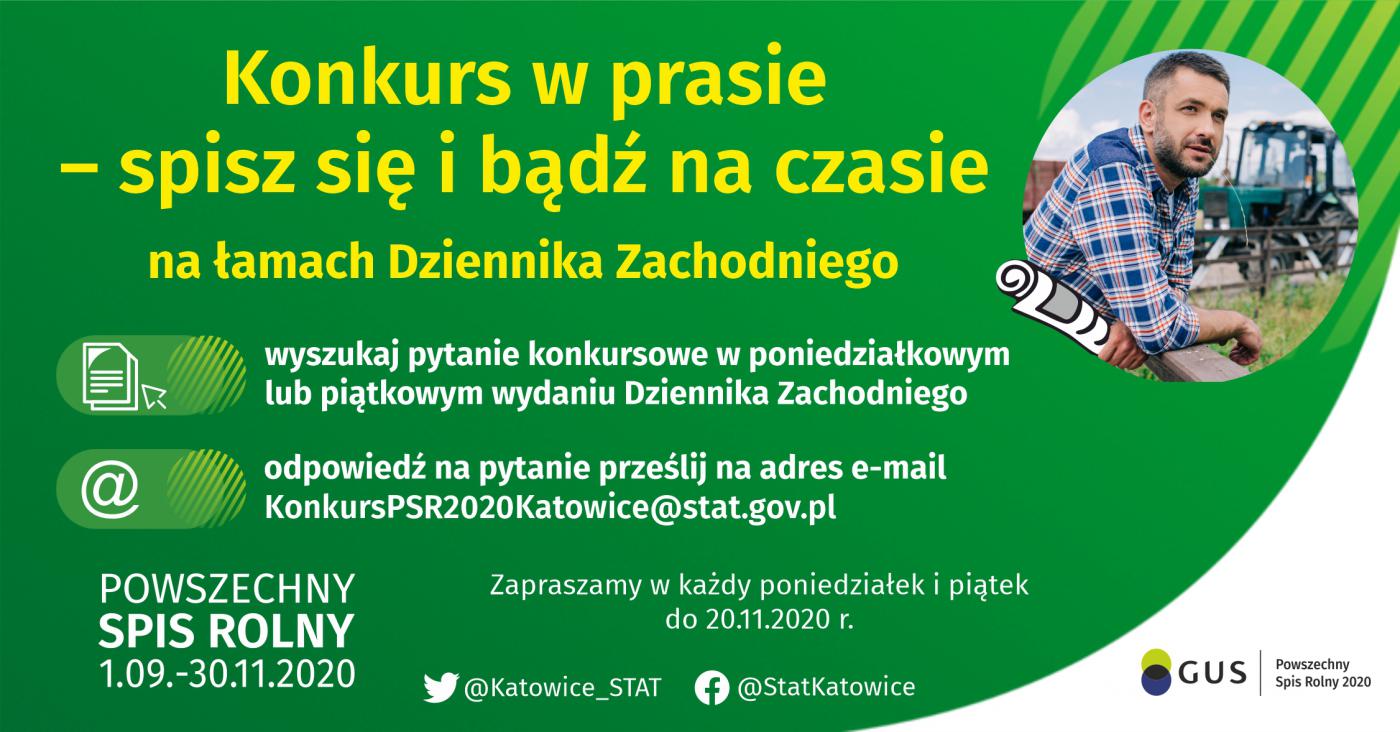 Konkurs w prasie
– spisz się i bądź na czasie

na łamach Dziennika Zachodniego

wyszukaj pytanie konkursowe w poniedziałkowym lub piątkowym wydaniu Dziennika Zachodniego

@

odpowiedź na pytanie prześlij na adres e-mail KonkursPSR2020Katowice@stat.gov.pl

POWSZECHNY
SPIS ROLNY
1.09.-30.11.2020

Zapraszamy w każdy poniedziałek i piątek do 20.11.2020 r.

@Katowice_STAT @StatKatowice

GUS Powszechny Spis Rolny 2020